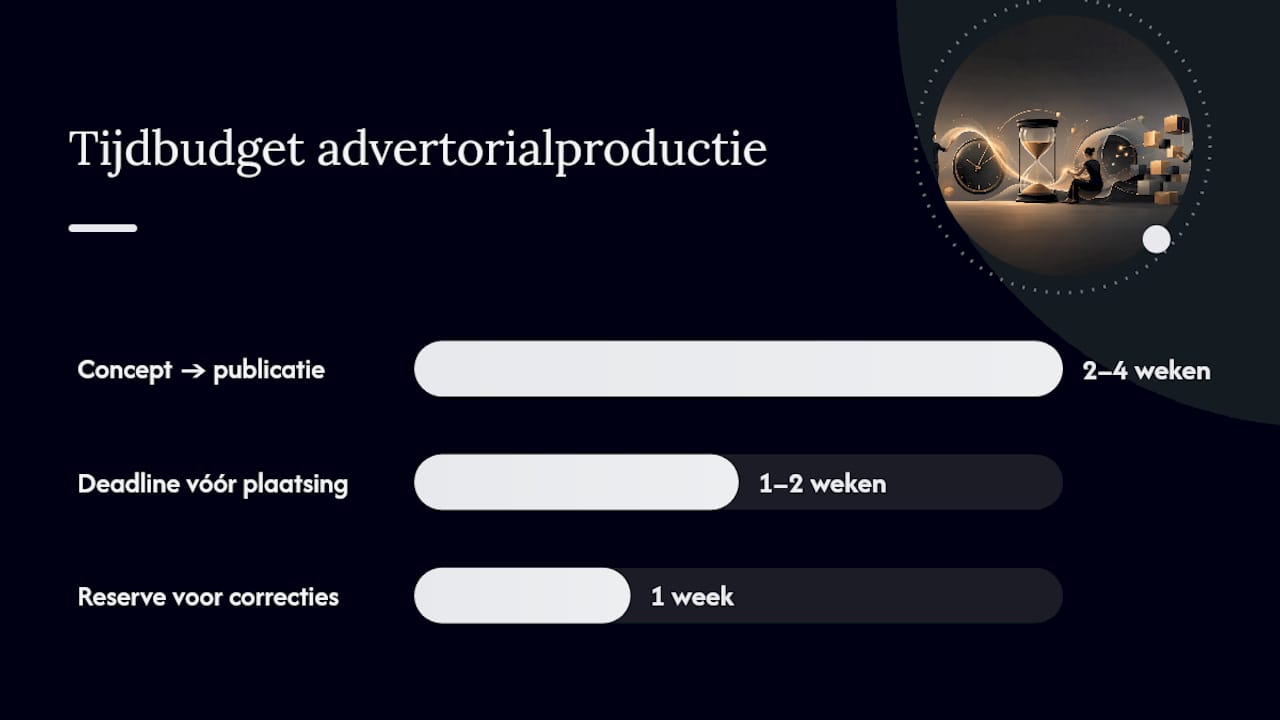 Tijdbudget advertorialproductie

Concept → publicatie 2–4 weken

Deadline vóór plaatsing 1–2 weken

Reserve voor correcties 1 week